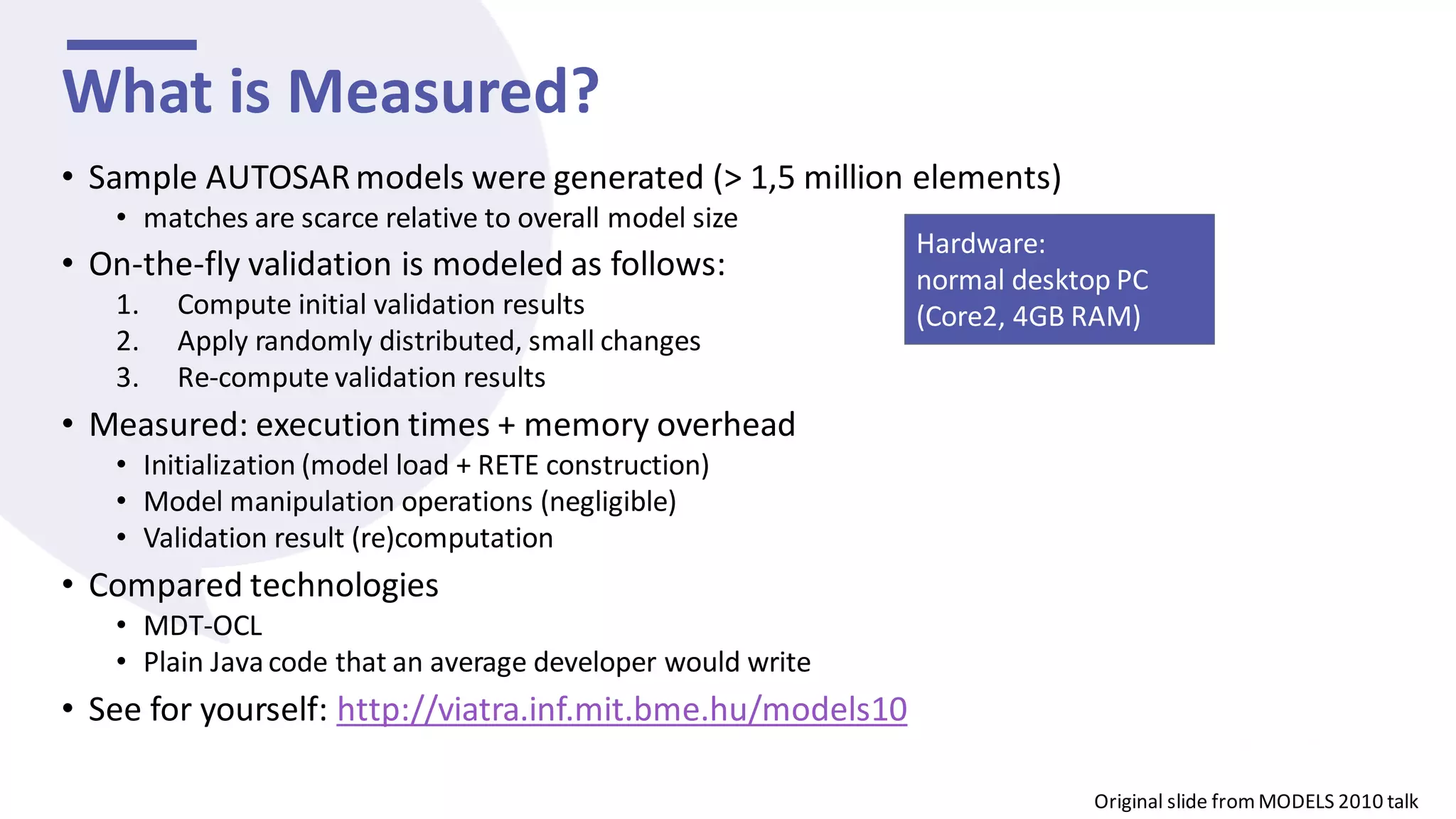 What is Measured?

• Sample AUTOSAR models were generated (> 1,5 million elements)
  • matches are scarce relative to overall model size
• On-the-fly validation is modeled as follows:
  1. Compute initial validation results
  2. Apply randomly distributed, small changes
  3. Re-compute validation results
• Measured: execution times + memory overhead
  • Initialization (model load + RETE construction)
  • Model manipulation operations (negligible)
  • Validation result (re)computation
• Compared technologies
  • MDT-OCL
  • Plain Java code that an average developer would write
• See for yourself: http://viatra.inf.mit.bme.hu/models10

Hardware:
normal desktop PC
(Core2, 4GB RAM)

Original slide from MODELS 2010 talk